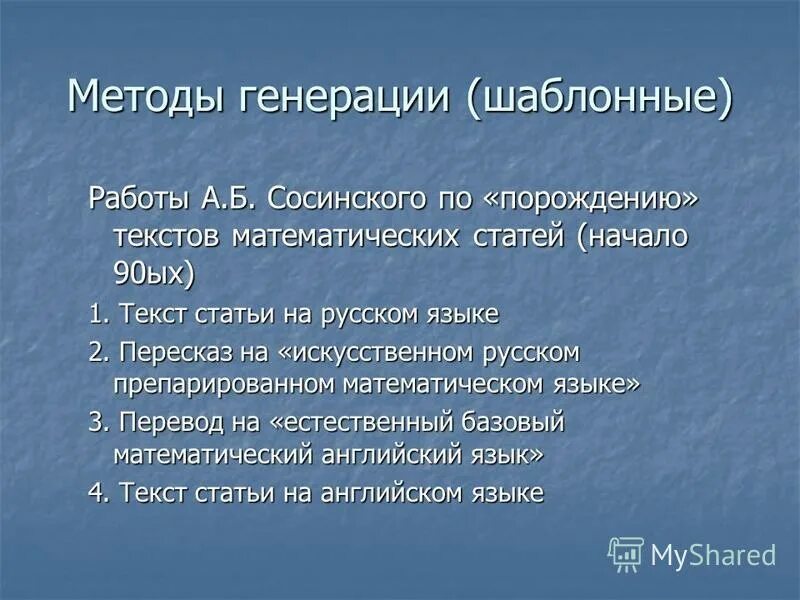 Методы генерации (шаблонные)

Работы А.Б. Сосинского по «порождению» текстов математических статей (начало 90ых)

1. Текст статьи на русском языке

2. Пересказ на «искусственном русском препарированном математическом языке»

3. Перевод на «естественный базовый математический английский язык»

4. Текст статьи на английском языке

MyShared